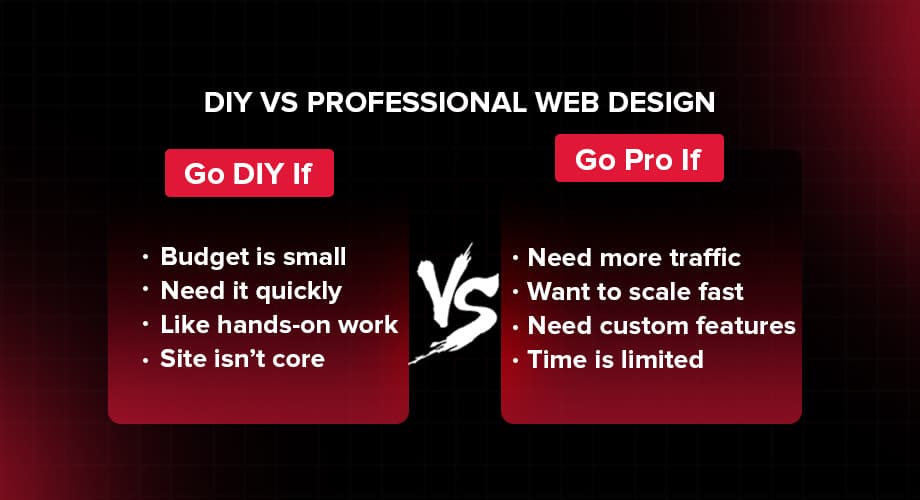 DIY VS PROFESSIONAL WEB DESIGN

Go DIY If

• Budget is small
• Need it quickly
• Like hands-on work
• Site isn't core

VS

Go Pro If

• Need more traffic
• Want to scale fast
• Need custom features
• Time is limited